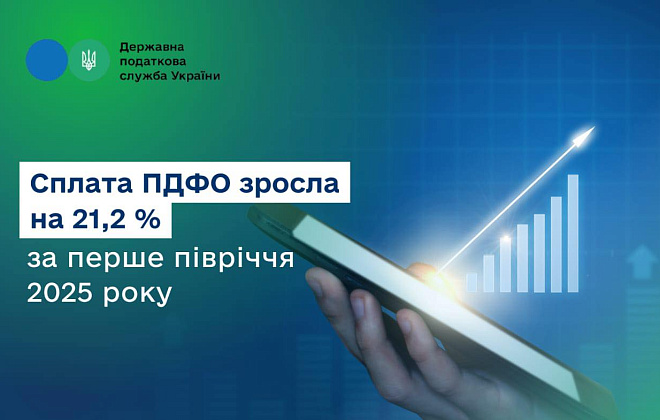 Державна податкова служба України

Сплата ПДФО зросла на 21,2 %

за перше півріччя 2025 року